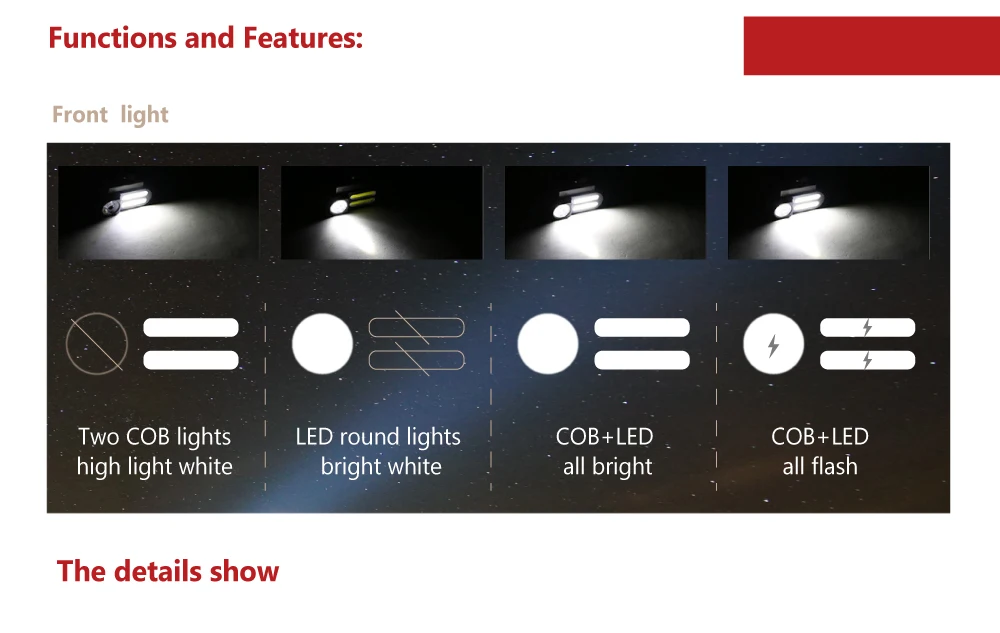 Functions and Features:

Front light

Two COB lights
high light white

LED round lights
bright white

COB+LED
all bright

COB+LED
all flash

The details show